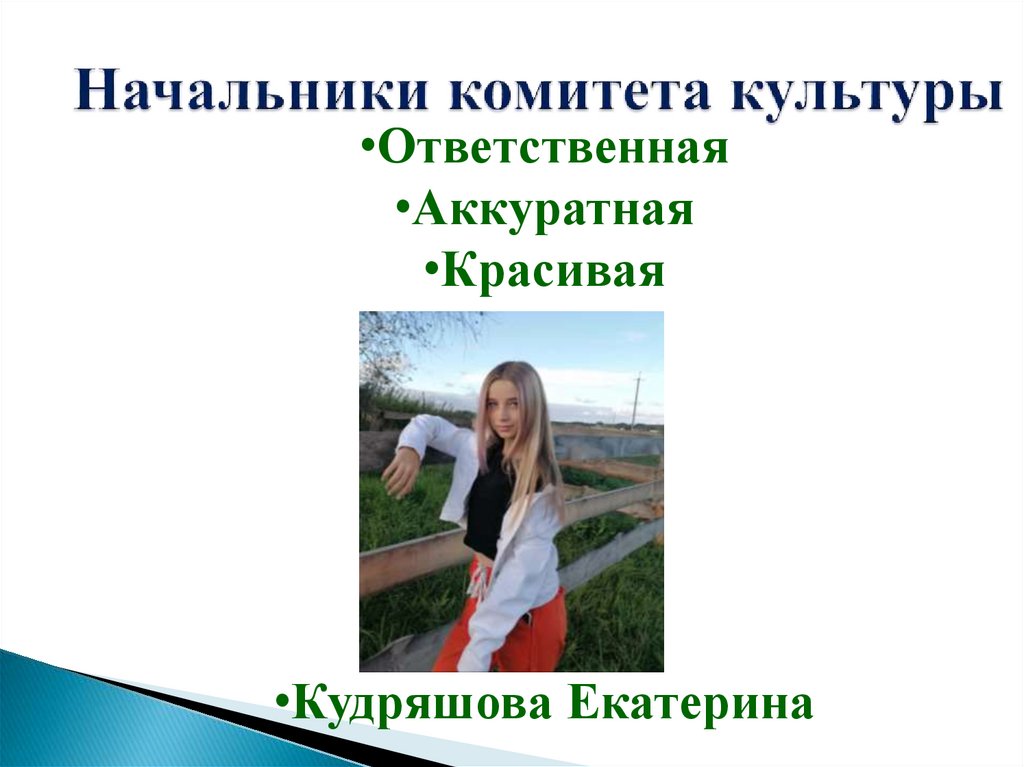 Начальники комитета культуры

•Ответственная
•Аккуратная
•Красивая

•Кудряшова Екатерина